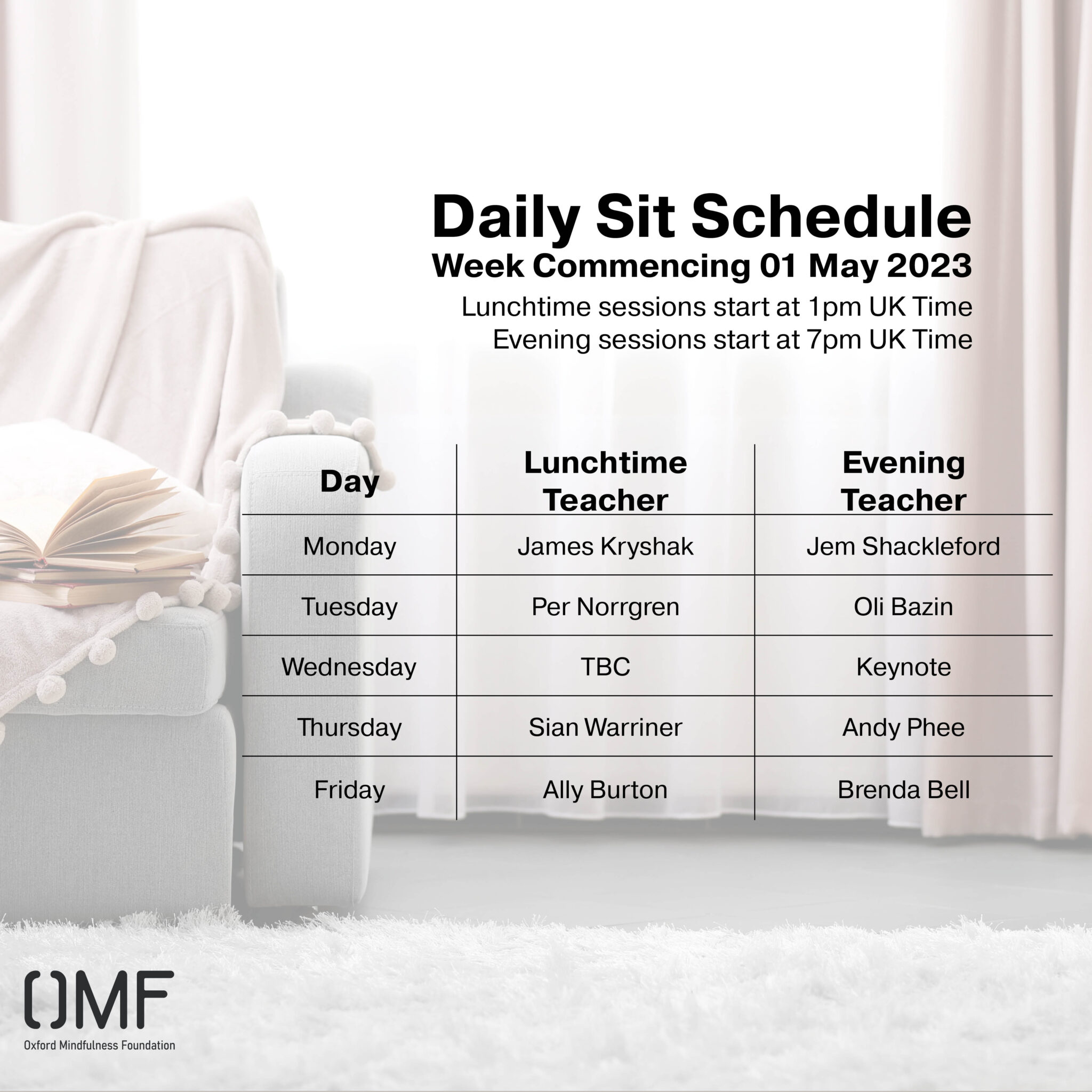 Daily Sit Schedule
Week Commencing 01 May 2023
Lunchtime sessions start at 1pm UK Time
Evening sessions start at 7pm UK Time

| Day | Lunchtime Teacher | Evening Teacher |
|---|---|---|
| Monday | James Kryshak | Jem Shackleford |
| Tuesday | Per Norrgren | Oli Bazin |
| Wednesday | TBC | Keynote |
| Thursday | Sian Warriner | Andy Phee |
| Friday | Ally Burton | Brenda Bell |

OMF
Oxford Mindfulness Foundation